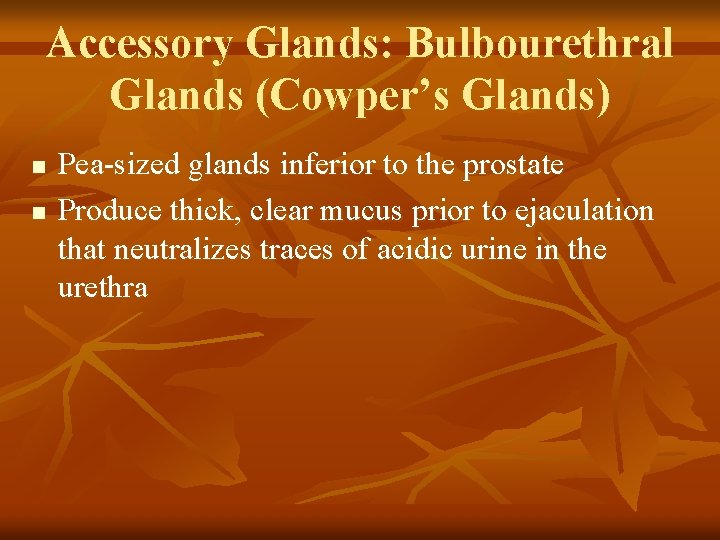 Accessory Glands: Bulbourethral Glands (Cowper's Glands)

■ Pea-sized glands inferior to the prostate
■ Produce thick, clear mucus prior to ejaculation that neutralizes traces of acidic urine in the urethra